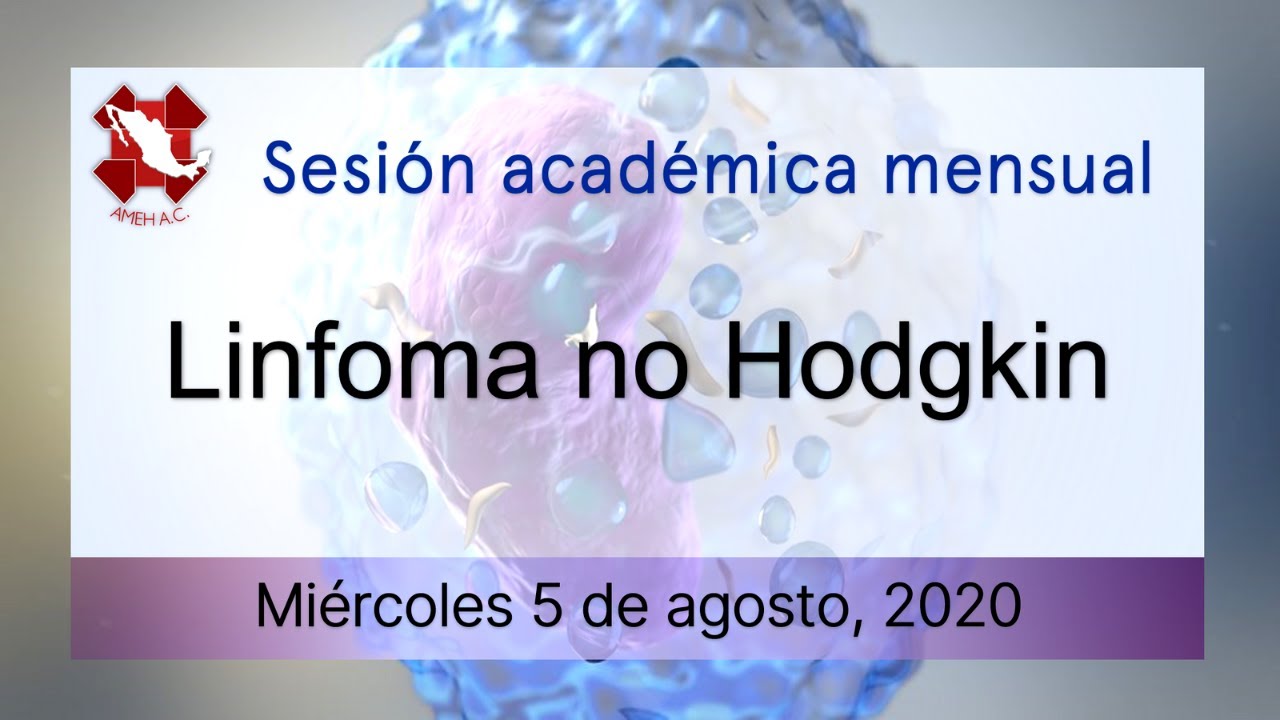 AMEH A.C.

Sesión académica mensual

Linfoma no Hodgkin

Miércoles 5 de agosto, 2020